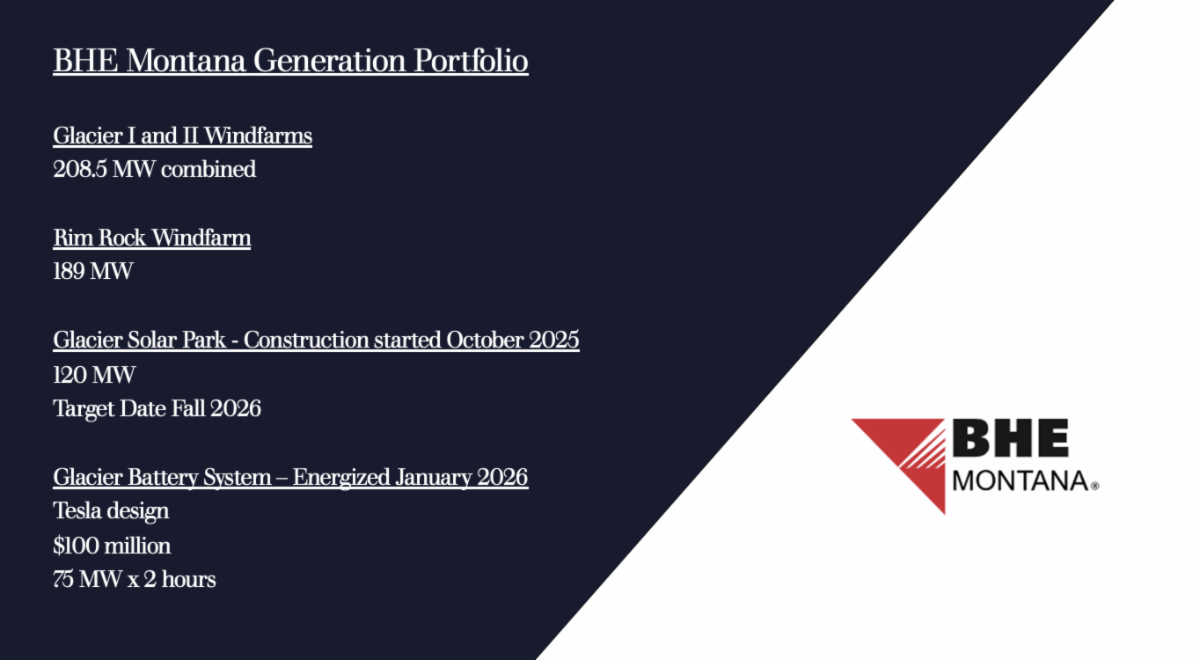 BHE Montana Generation Portfolio

Glacier I and II Windfarms
208.5 MW combined

Rim Rock Windfarm
189 MW

Glacier Solar Park - Construction started October 2025
120 MW
Target Date Fall 2026

Glacier Battery System – Energized January 2026
Tesla design
$100 million
75 MW x 2 hours

BHE
MONTANA®